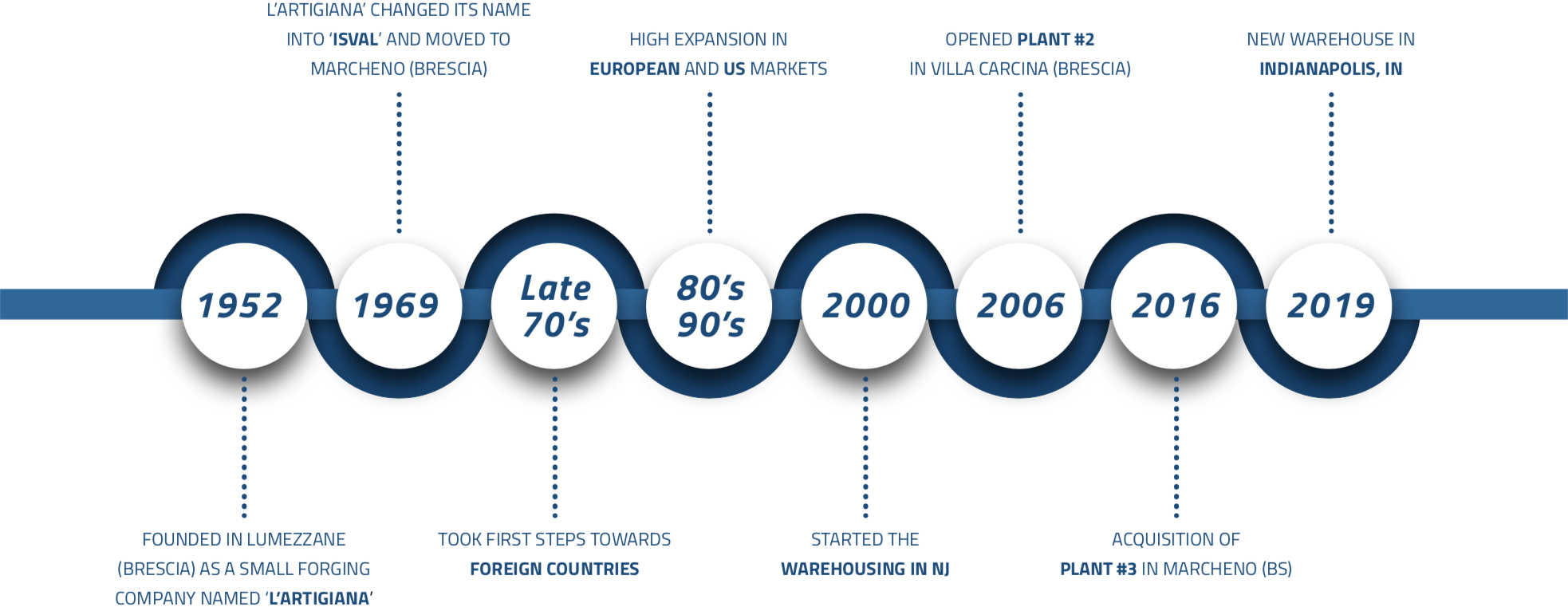 L'ARTIGIANA' CHANGED ITS NAME INTO 'ISVAL' AND MOVED TO MARCHENO (BRESCIA)

HIGH EXPANSION IN EUROPEAN AND US MARKETS

OPENED PLANT #2 IN VILLA CARCINA (BRESCIA)

NEW WAREHOUSE IN INDIANAPOLIS, IN

1952

1969

Late 70's

80's 90's

2000

2006

2016

2019

FOUNDED IN LUMEZZANE (BRESCIA) AS A SMALL FORGING COMPANY NAMED 'L'ARTIGIANA'

TOOK FIRST STEPS TOWARDS FOREIGN COUNTRIES

STARTED THE WAREHOUSING IN NJ

ACQUISITION OF PLANT #3 IN MARCHENO (BS)